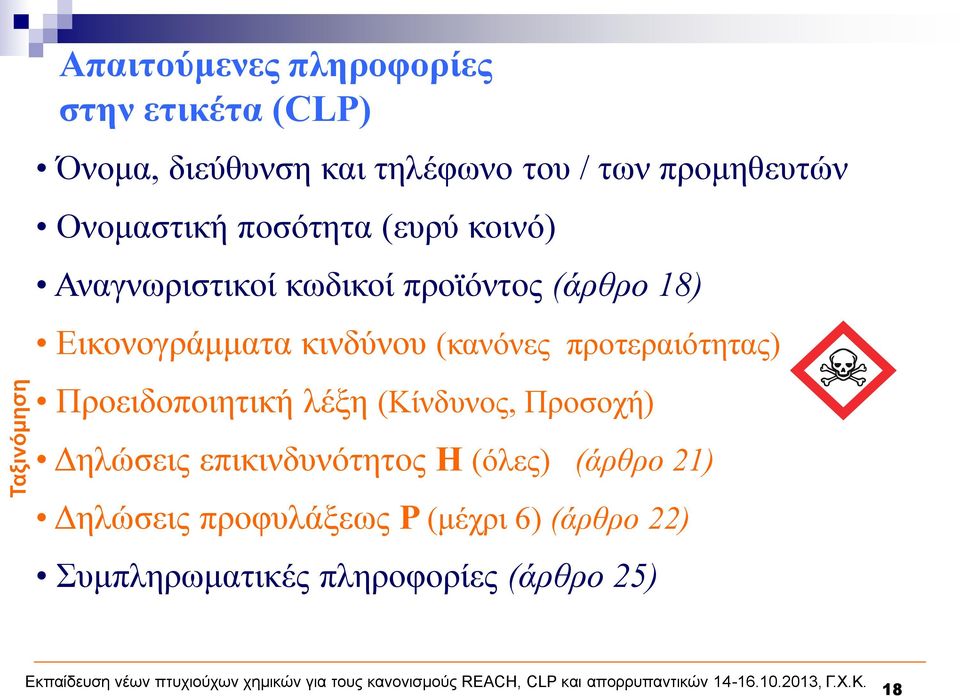 Απαιτούμενες πληροφορίες στην ετικέτα (CLP)

• Όνομα, διεύθυνση και τηλέφωνο του / των προμηθευτών

• Ονομαστική ποσότητα (ευρύ κοινό)

• Αναγνωριστικοί κωδικοί προϊόντος (άρθρο 18)

• Εικονογράμματα κινδύνου (κανόνες προτεραιότητας)

• Προειδοποιητική λέξη (Κίνδυνος, Προσοχή)

• Δηλώσεις επικινδυνότητος H (όλες) (άρθρο 21)

• Δηλώσεις προφυλάξεως P (μέχρι 6) (άρθρο 22)

• Συμπληρωματικές πληροφορίες (άρθρο 25)

Ταξινόμηση

Εκπαίδευση νέων πτυχιούχων χημικών για τους κανονισμούς REACH, CLP και απορρυπαντικών 14-16.10.2013, Γ.Χ.Κ. 18